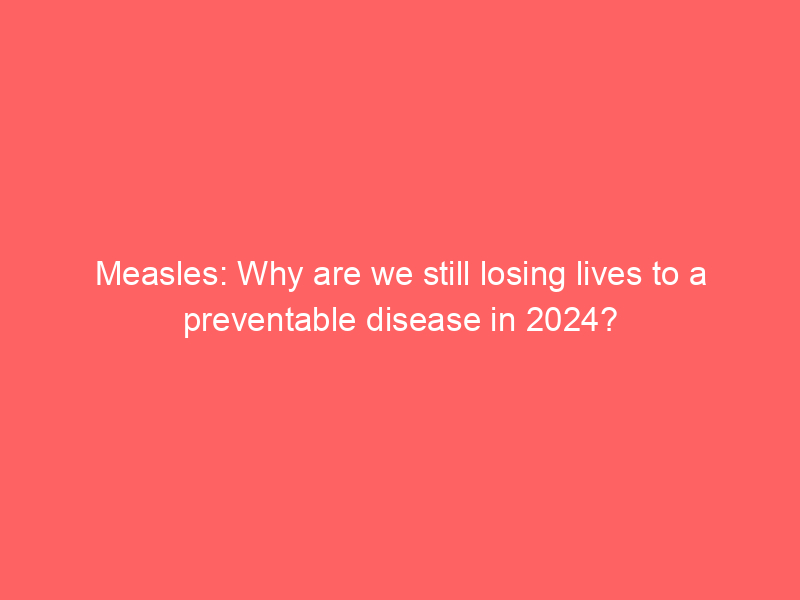 Measles: Why are we still losing lives to a preventable disease in 2024?